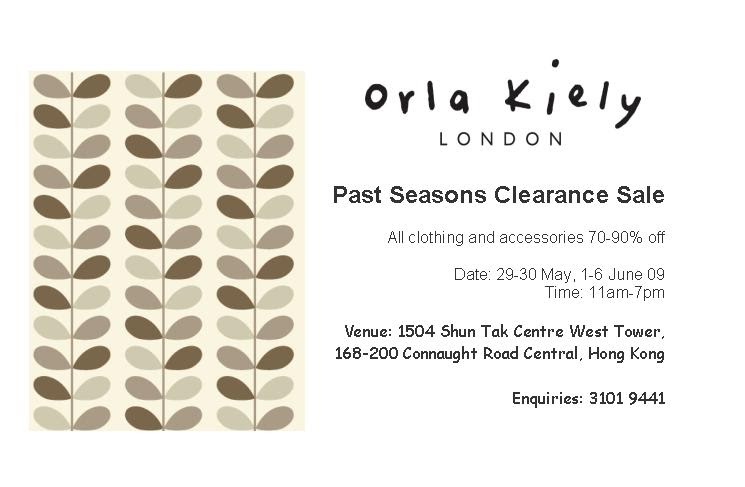 Orla Kiely
LONDON

Past Seasons Clearance Sale

All clothing and accessories 70-90% off

Date: 29-30 May, 1-6 June 09
Time: 11am-7pm

Venue: 1504 Shun Tak Centre West Tower, 168-200 Connaught Road Central, Hong Kong

Enquiries: 3101 9441